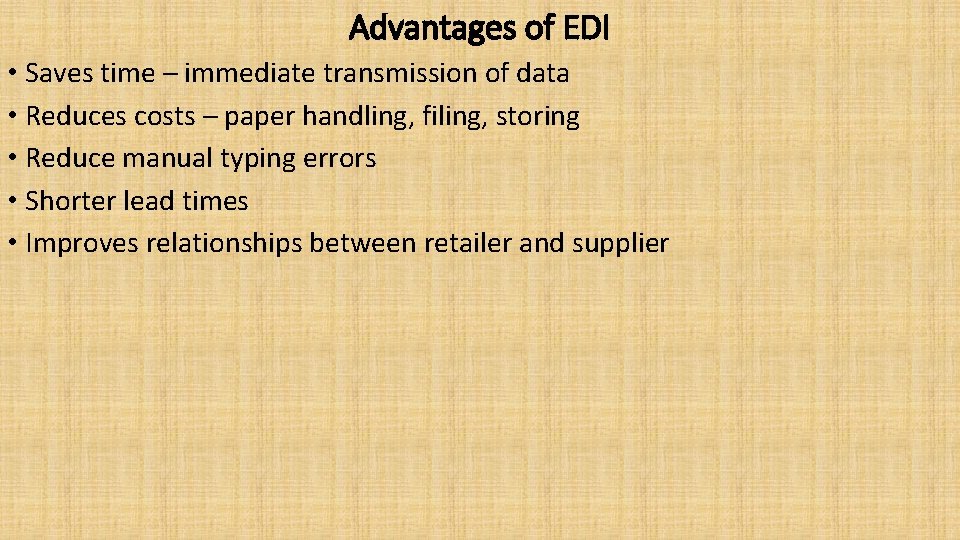 Advantages of EDI

• Saves time – immediate transmission of data
• Reduces costs – paper handling, filing, storing
• Reduce manual typing errors
• Shorter lead times
• Improves relationships between retailer and supplier